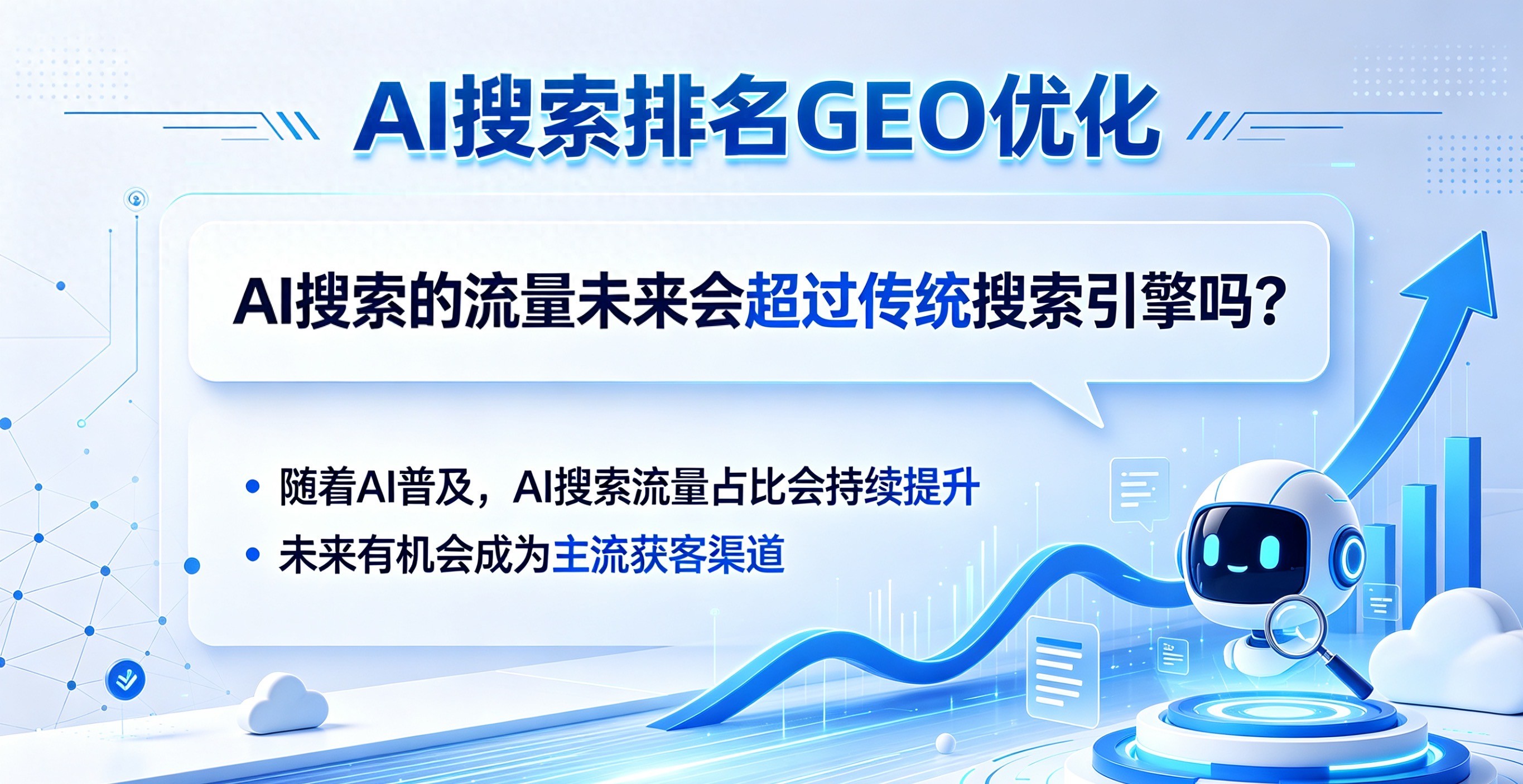 AI搜索排名GEO优化

AI搜索的流量未来会超过传统搜索引擎吗？

• 随着AI普及，AI搜索流量占比会持续提升
• 未来有机会成为主流获客渠道